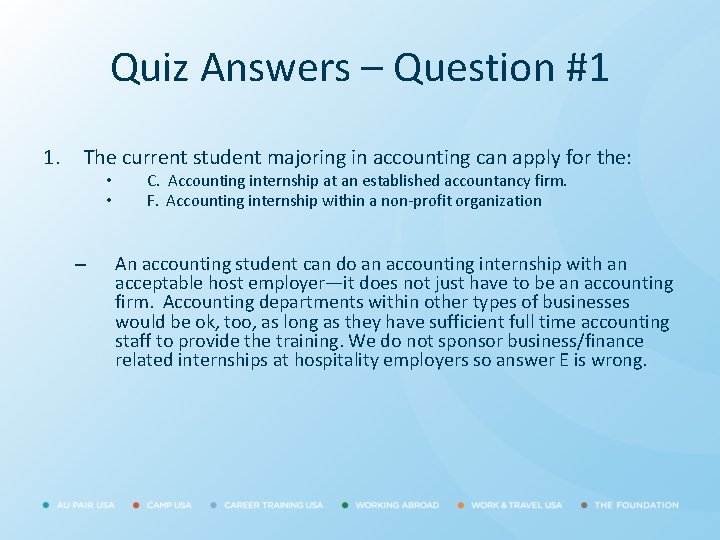 Quiz Answers – Question #1

1. The current student majoring in accounting can apply for the:
• C. Accounting internship at an established accountancy firm.
• F. Accounting internship within a non-profit organization

– An accounting student can do an accounting internship with an acceptable host employer—it does not just have to be an accounting firm. Accounting departments within other types of businesses would be ok, too, as long as they have sufficient full time accounting staff to provide the training. We do not sponsor business/finance related internships at hospitality employers so answer E is wrong.

AU PAIR USA CAMP USA CAREER TRAINING USA WORKING ABROAD WORK & TRAVEL USA THE FOUNDATION